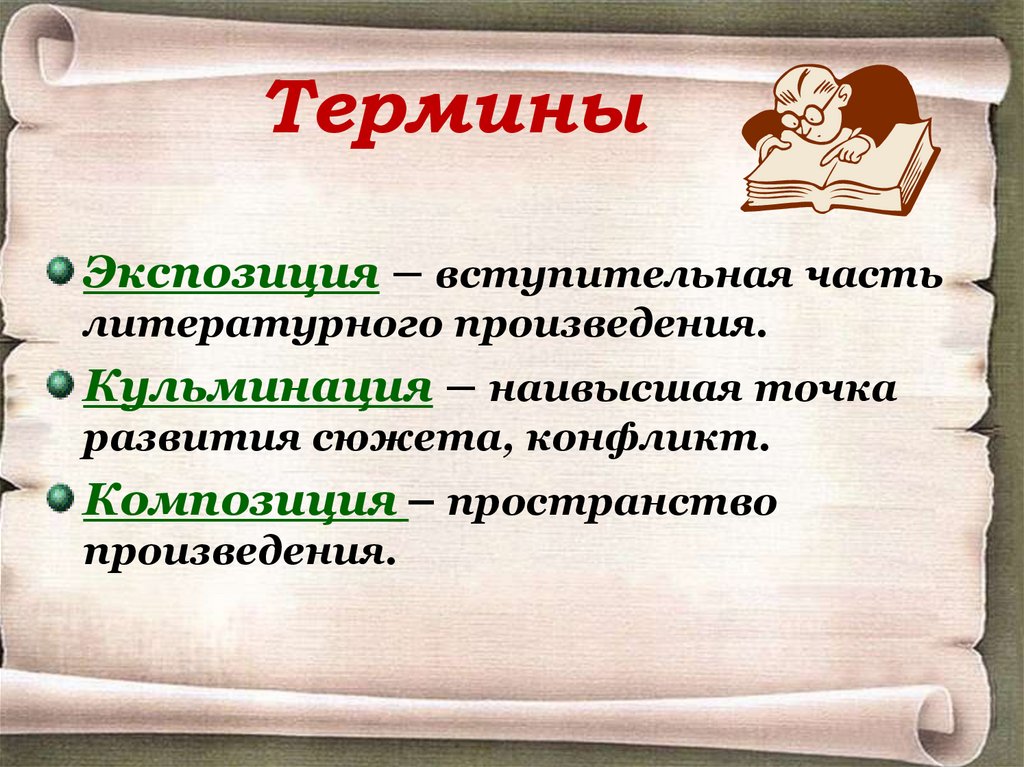 Термины

Экспозиция – вступительная часть литературного произведения.

Кульминация – наивысшая точка развития сюжета, конфликт.

Композиция – пространство произведения.